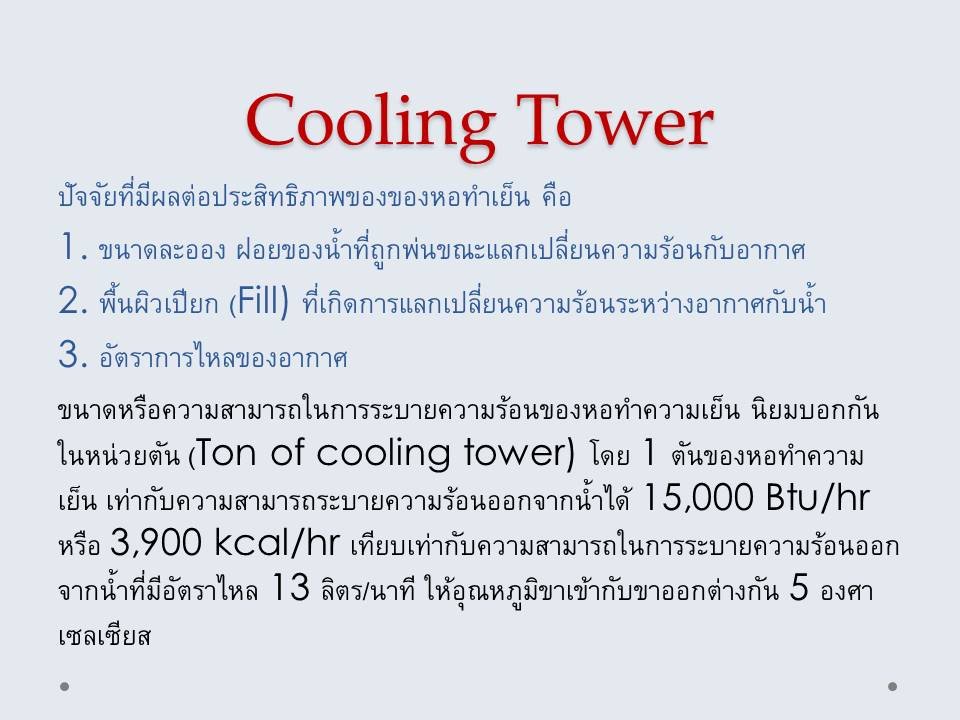 Cooling Tower

ปัจจัยที่มีผลต่อประสิทธิภาพของของหอทำเย็น คือ

1. ขนาดละออง ฝอยของน้ำที่ถูกพ่นขณะแลกเปลี่ยนความร้อนกับอากาศ

2. พื้นผิวเปียก (Fill) ที่เกิดการแลกเปลี่ยนความร้อนระหว่างอากาศกับน้ำ

3. อัตราการไหลของอากาศ

ขนาดหรือความสามารถในการระบายความร้อนของหอทำความเย็น นิยมบอกกันในหน่วยตัน (Ton of cooling tower) โดย 1 ตันของหอทำความเย็น เท่ากับความสามารถระบายความร้อนออกจากน้ำได้ 15,000 Btu/hr หรือ 3,900 kcal/hr เทียบเท่ากับความสามารถในการระบายความร้อนออกจากน้ำที่มีอัตราไหล 13 ลิตร/นาที ให้อุณหภูมิขาเข้ากับขาออกต่างกัน 5 องศาเซลเซียส